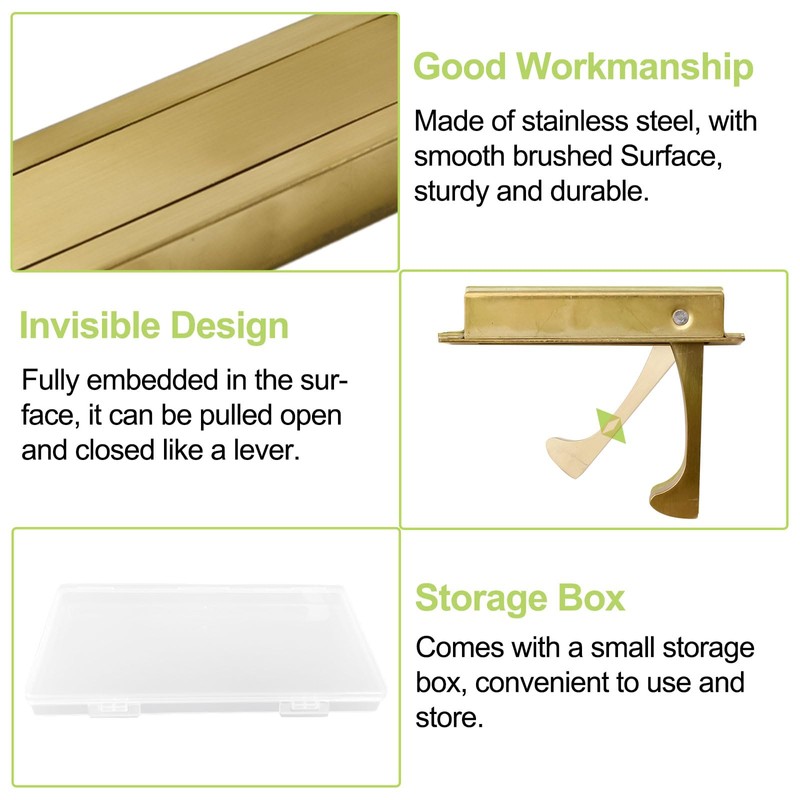 Good Workmanship

Made of stainless steel, with smooth brushed Surface, sturdy and durable.

Invisible Design

Fully embedded in the surface, it can be pulled open and closed like a lever.

Storage Box

Comes with a small storage box, convenient to use and store.